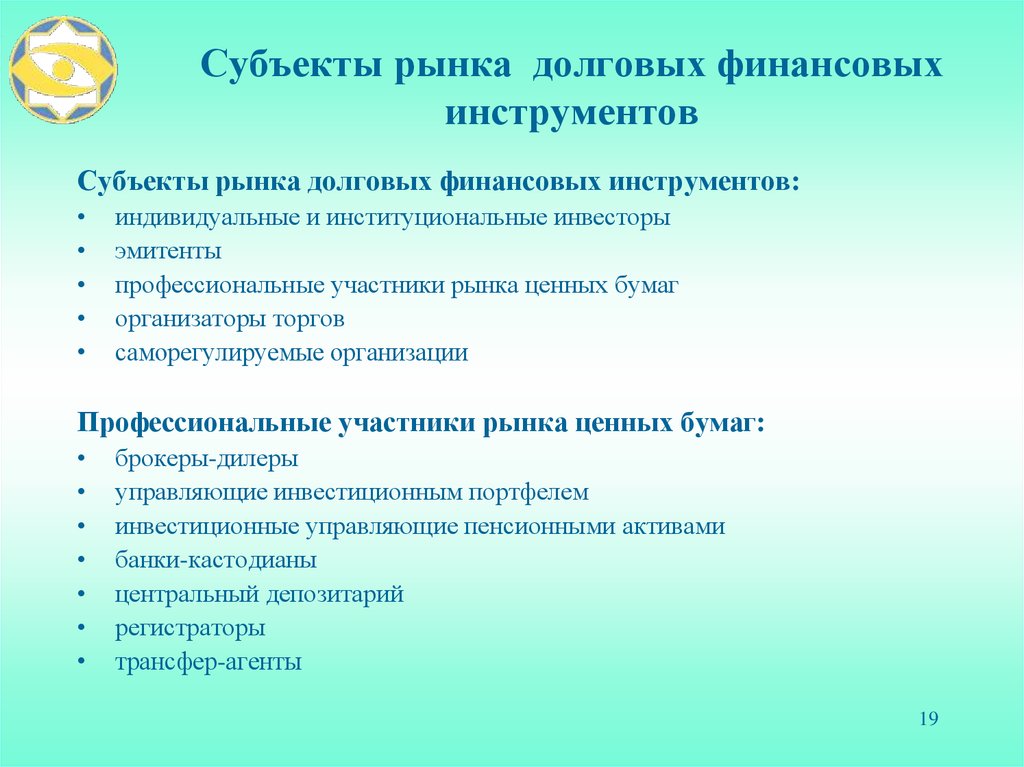 Субъекты рынка долговых финансовых инструментов

Субъекты рынка долговых финансовых инструментов:
• индивидуальные и институциональные инвесторы
• эмитенты
• профессиональные участники рынка ценных бумаг
• организаторы торгов
• саморегулируемые организации

Профессиональные участники рынка ценных бумаг:
• брокеры-дилеры
• управляющие инвестиционным портфелем
• инвестиционные управляющие пенсионными активами
• банки-кастодианы
• центральный депозитарий
• регистраторы
• трансфер-агенты

19